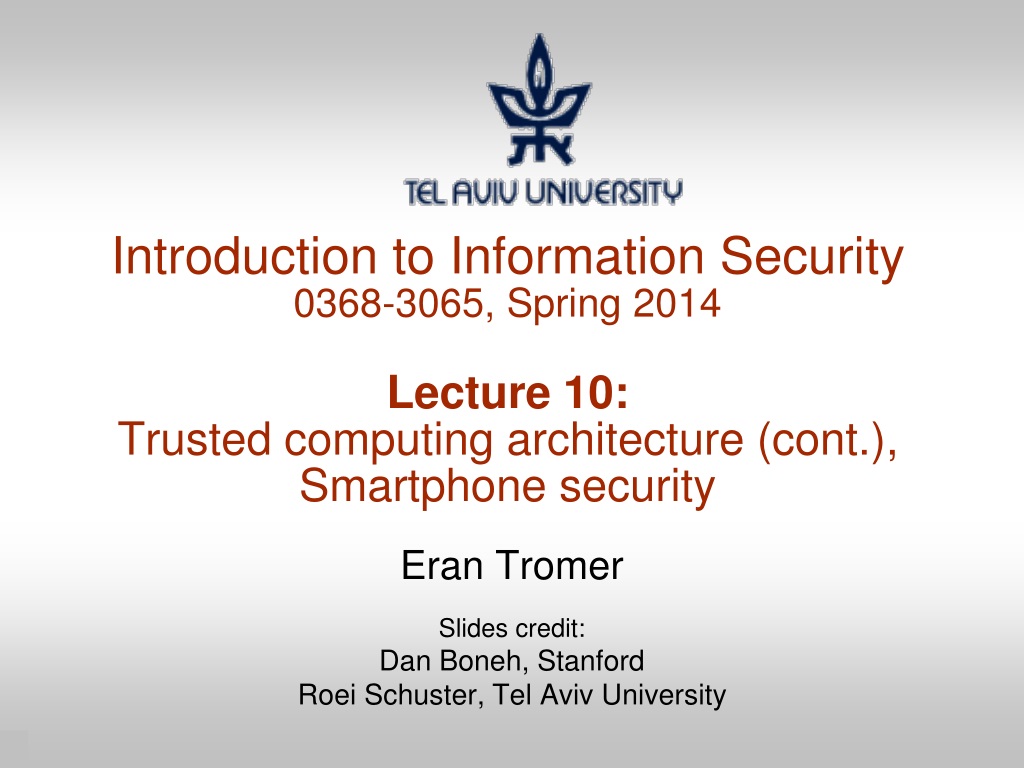 TEL AVIV UNIVERSITY

Introduction to Information Security
0368-3065, Spring 2014

Lecture 10:
Trusted computing architecture (cont.), Smartphone security

Eran Tromer

Slides credit:
Dan Boneh, Stanford
Roei Schuster, Tel Aviv University